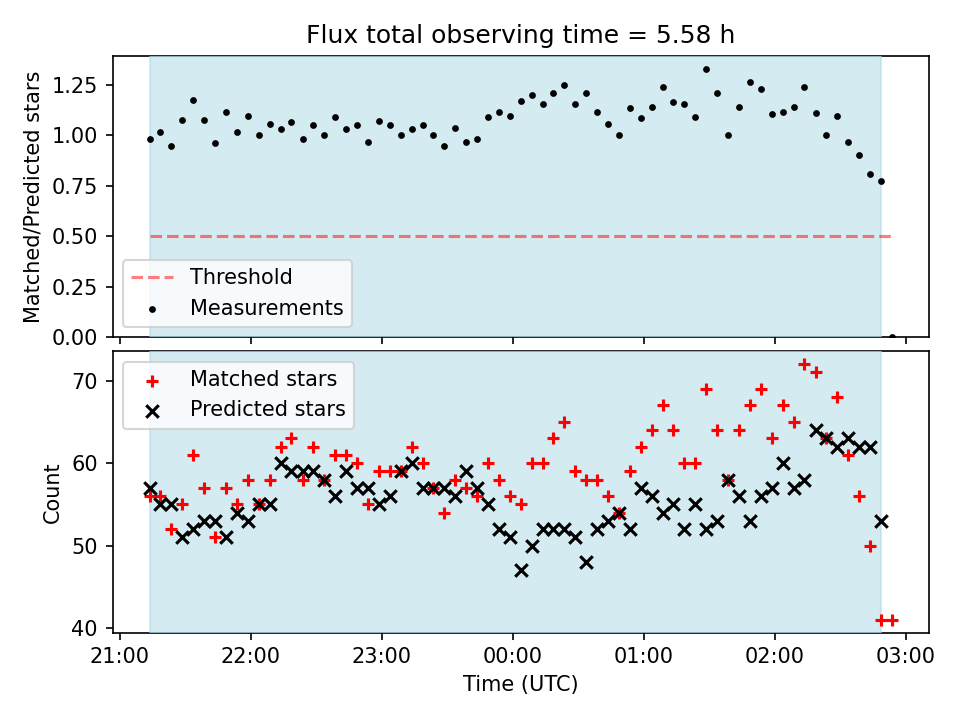 Flux total observing time = 5.58 h

Matched/Predicted stars

1.25
1.00
0.75
0.50
0.25
0.00

Threshold
Measurements

Matched stars
Predicted stars

Count

70
60
50
40

21:00
22:00
23:00
00:00
01:00
02:00
03:00

Time (UTC)